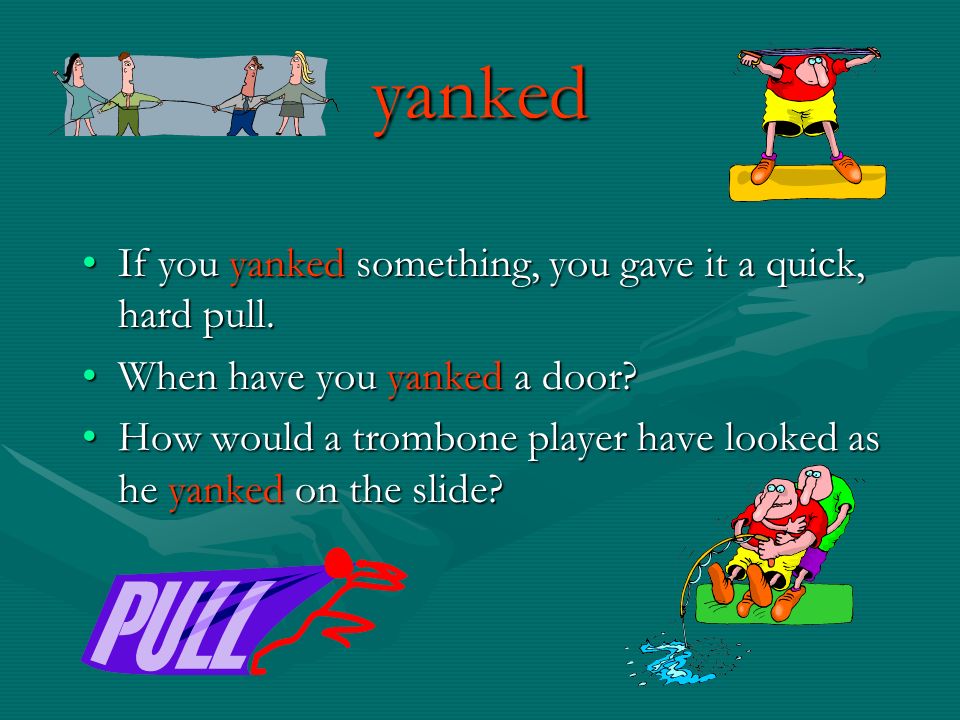 yanked

• If you yanked something, you gave it a quick, hard pull.
• When have you yanked a door?
• How would a trombone player have looked as he yanked on the slide?

PULL